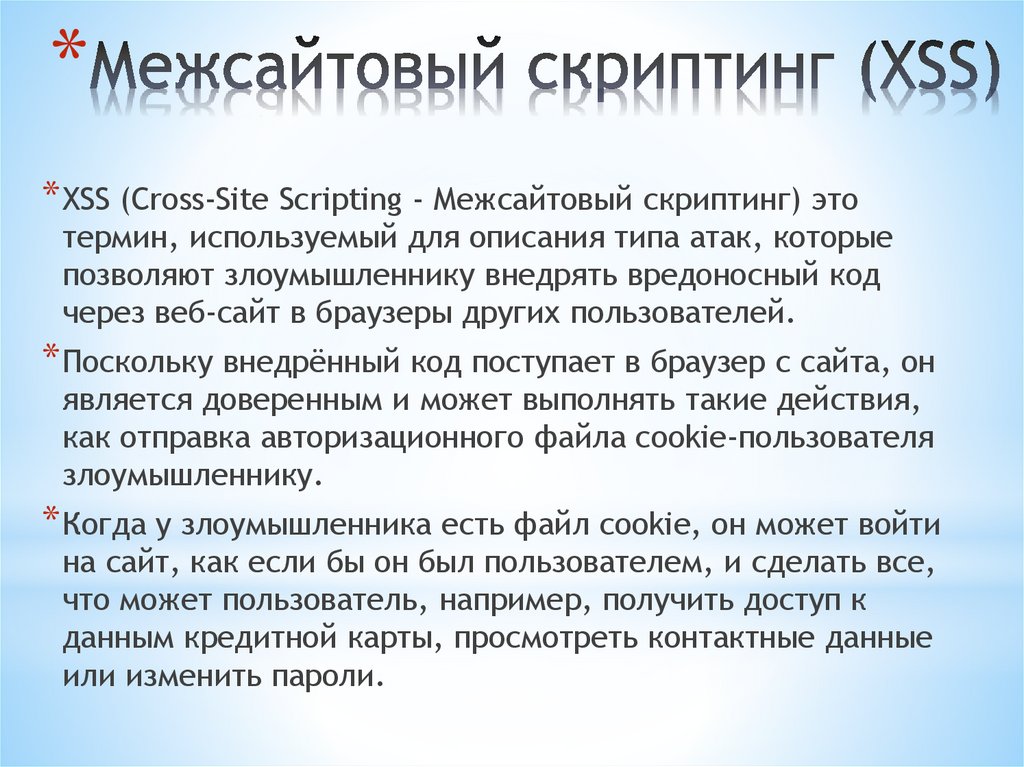 *Межсайтовый скриптинг (XSS)

*XSS (Cross-Site Scripting - Межсайтовый скриптинг) это термин, используемый для описания типа атак, которые позволяют злоумышленнику внедрять вредоносный код через веб-сайт в браузеры других пользователей.

*Поскольку внедрённый код поступает в браузер с сайта, он является доверенным и может выполнять такие действия, как отправка авторизационного файла cookie-пользователя злоумышленнику.

*Когда у злоумышленника есть файл cookie, он может войти на сайт, как если бы он был пользователем, и сделать все, что может пользователь, например, получить доступ к данным кредитной карты, просмотреть контактные данные или изменить пароли.